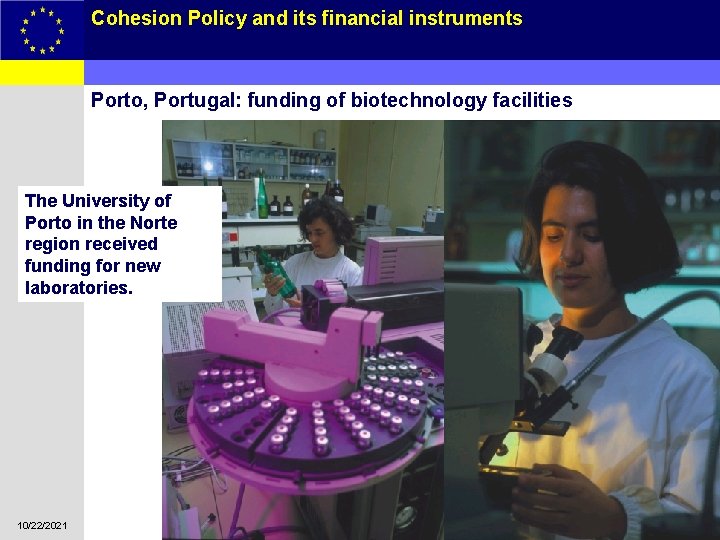 Cohesion Policy and its financial instruments

Porto, Portugal: funding of biotechnology facilities

The University of Porto in the Norte region received funding for new laboratories.

10/22/2021